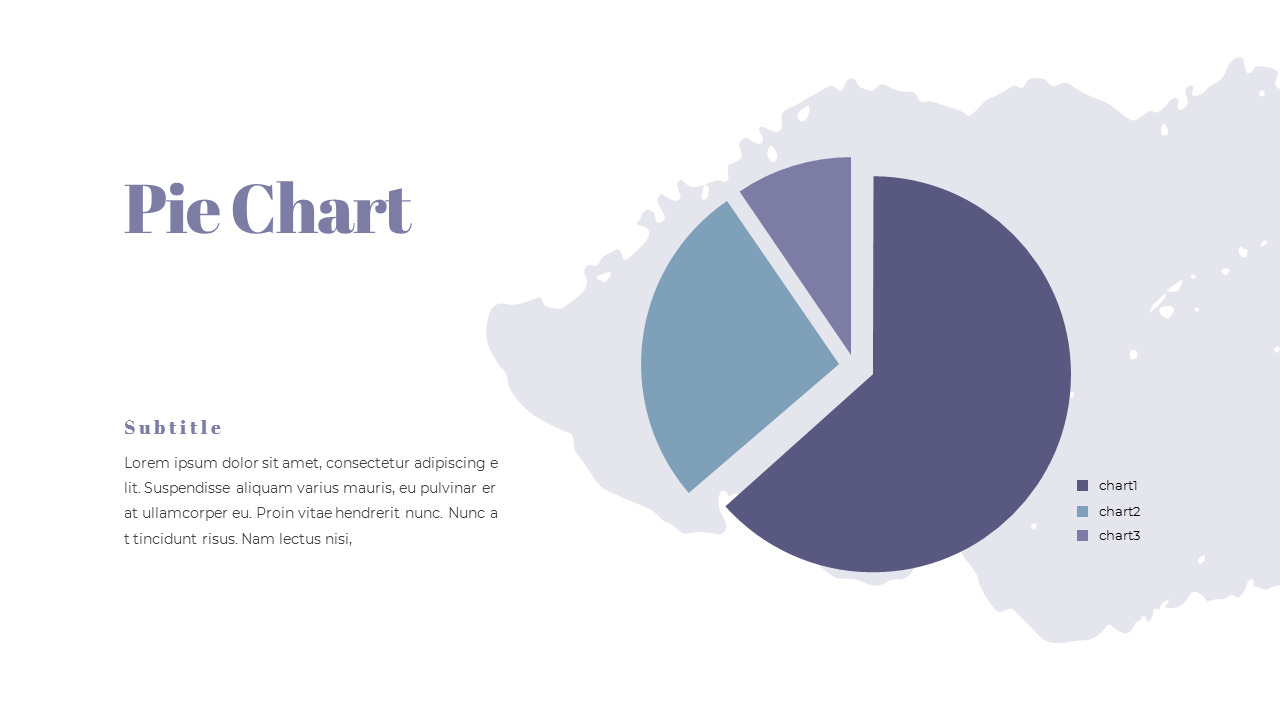 Pie Chart

Subtitle

Lorem ipsum dolor sit amet, consectetur adipiscing e lit. Suspendisse aliquam varius mauris, eu pulvinar er at ullamcorper eu. Proin vitae hendrerit nunc. Nunc a t tincidunt risus. Nam lectus nisi,

chart1
chart2
chart3